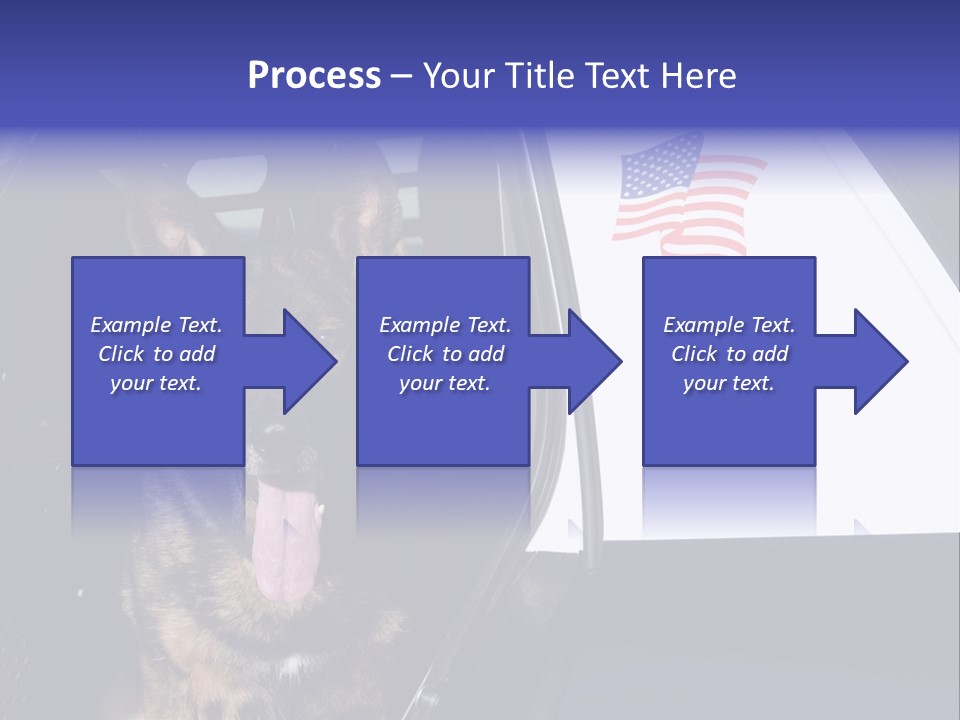 Process – Your Title Text Here

Example Text. Click to add your text.

Example Text. Click to add your text.

Example Text. Click to add your text.